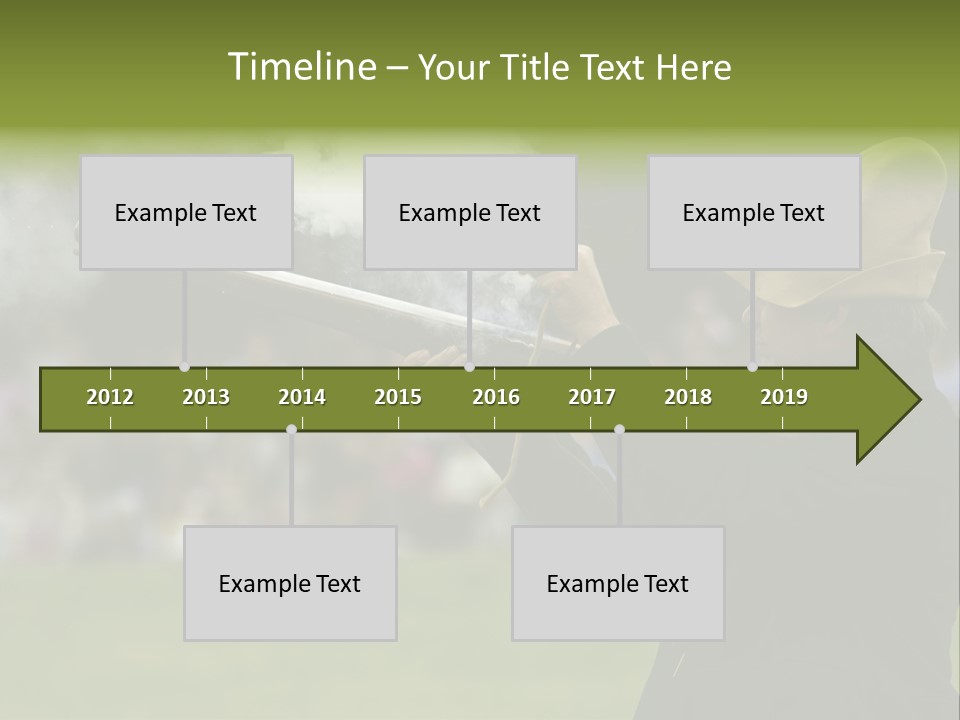 Timeline – Your Title Text Here

Example Text

Example Text

Example Text

2012 2013 2014 2015 2016 2017 2018 2019

Example Text

Example Text